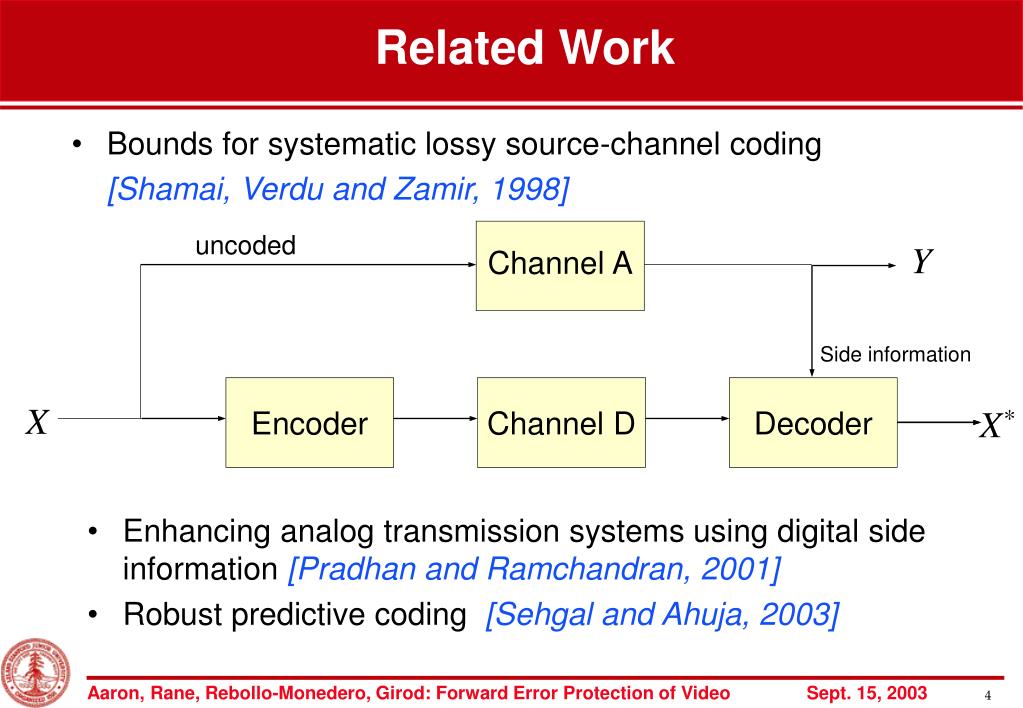 Related Work

• Bounds for systematic lossy source-channel coding [Shamai, Verdu and Zamir, 1998]

uncoded

Channel A

$Y$

Side information

$X$

Encoder

Channel D

Decoder

$X^*$

• Enhancing analog transmission systems using digital side information [Pradhan and Ramchandran, 2001]

• Robust predictive coding [Sehgal and Ahuja, 2003]

Aaron, Rane, Rebollo-Monedero, Girod: Forward Error Protection of Video

Sept. 15, 2003

4